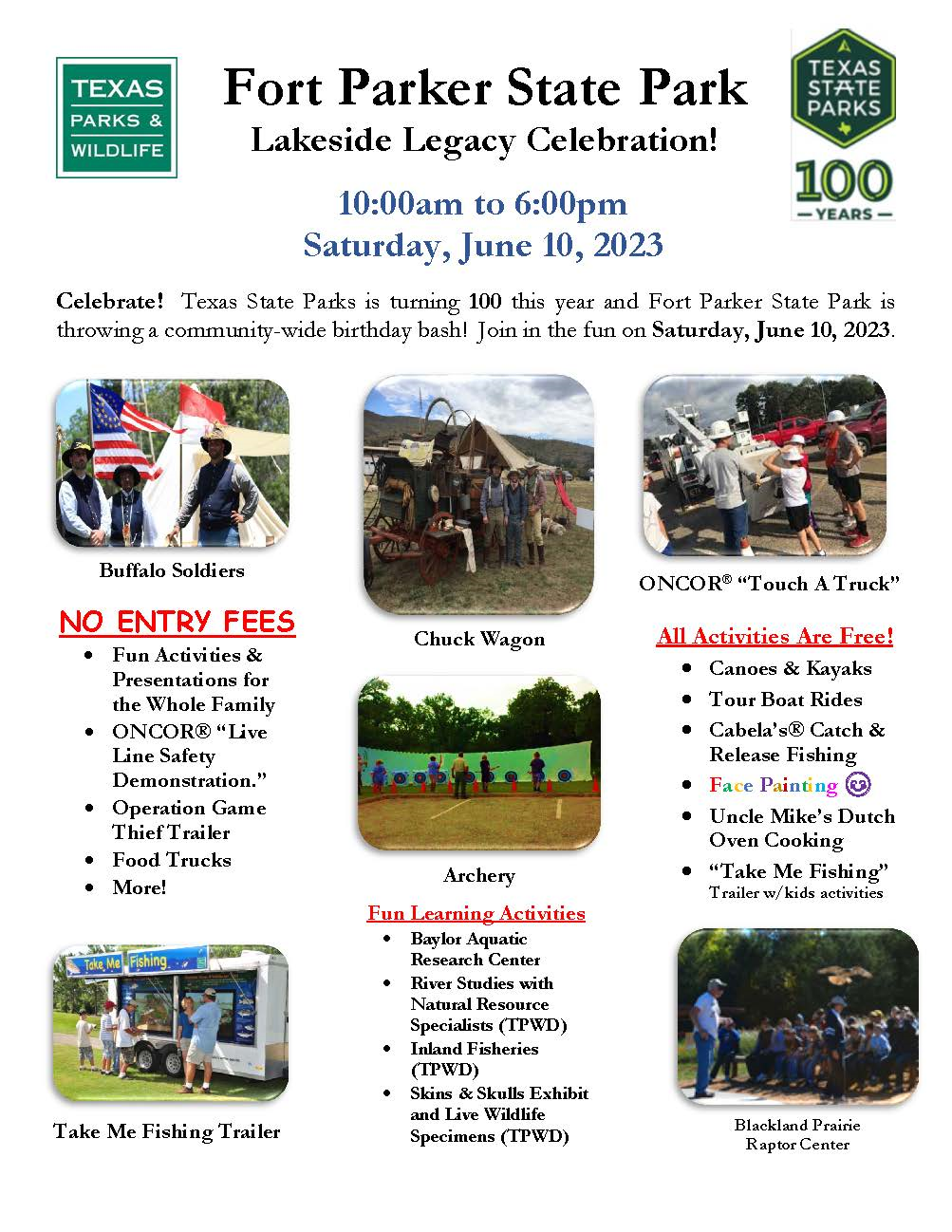 TEXAS PARKS & WILDLIFE

Fort Parker State Park
Lakeside Legacy Celebration!

TEXAS STATE PARKS 100 YEARS

10:00am to 6:00pm
Saturday, June 10, 2023

Celebrate! Texas State Parks is turning 100 this year and Fort Parker State Park is throwing a community-wide birthday bash! Join in the fun on Saturday, June 10, 2023.

Buffalo Soldiers

NO ENTRY FEES

- Fun Activities & Presentations for the Whole Family
- ONCOR® "Live Line Safety Demonstration."
- Operation Game Thief Trailer
- Food Trucks
- More!

Take Me Fishing

Take Me Fishing Trailer

Chuck Wagon

Archery

Fun Learning Activities

- Baylor Aquatic Research Center
- River Studies with Natural Resource Specialists (TPWD)
- Inland Fisheries (TPWD)
- Skins & Skulls Exhibit and Live Wildlife Specimens (TPWD)

ONCOR® "Touch A Truck"

All Activities Are Free!

- Canoes & Kayaks
- Tour Boat Rides
- Cabela's® Catch & Release Fishing
- Face Painting
- Uncle Mike's Dutch Oven Cooking
- "Take Me Fishing" Trailer w/kids activities

Blackland Prairie Raptor Center